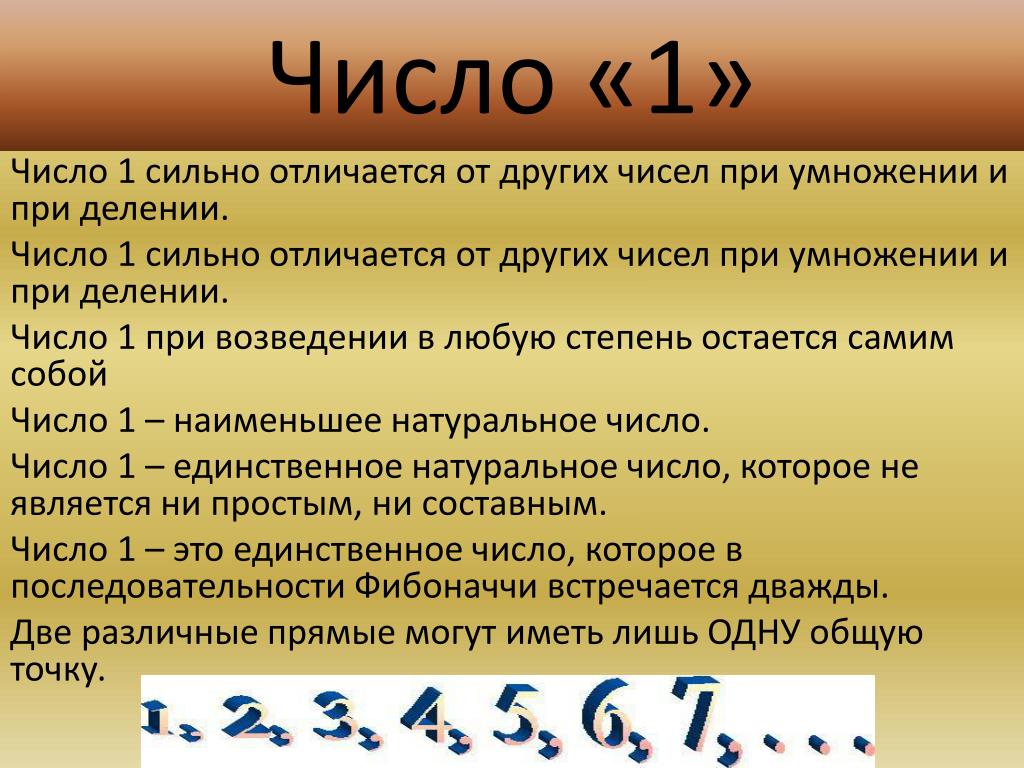 Число «1»

Число 1 сильно отличается от других чисел при умножении и при делении.

Число 1 сильно отличается от других чисел при умножении и при делении.

Число 1 при возведении в любую степень остается самим собой

Число 1 – наименьшее натуральное число.

Число 1 – единственное натуральное число, которое не является ни простым, ни составным.

Число 1 – это единственное число, которое в последовательности Фибоначчи встречается дважды.

Две различные прямые могут иметь лишь ОДНУ общую точку.

1, 2, 3, 4, 5, 6, 7, . . .